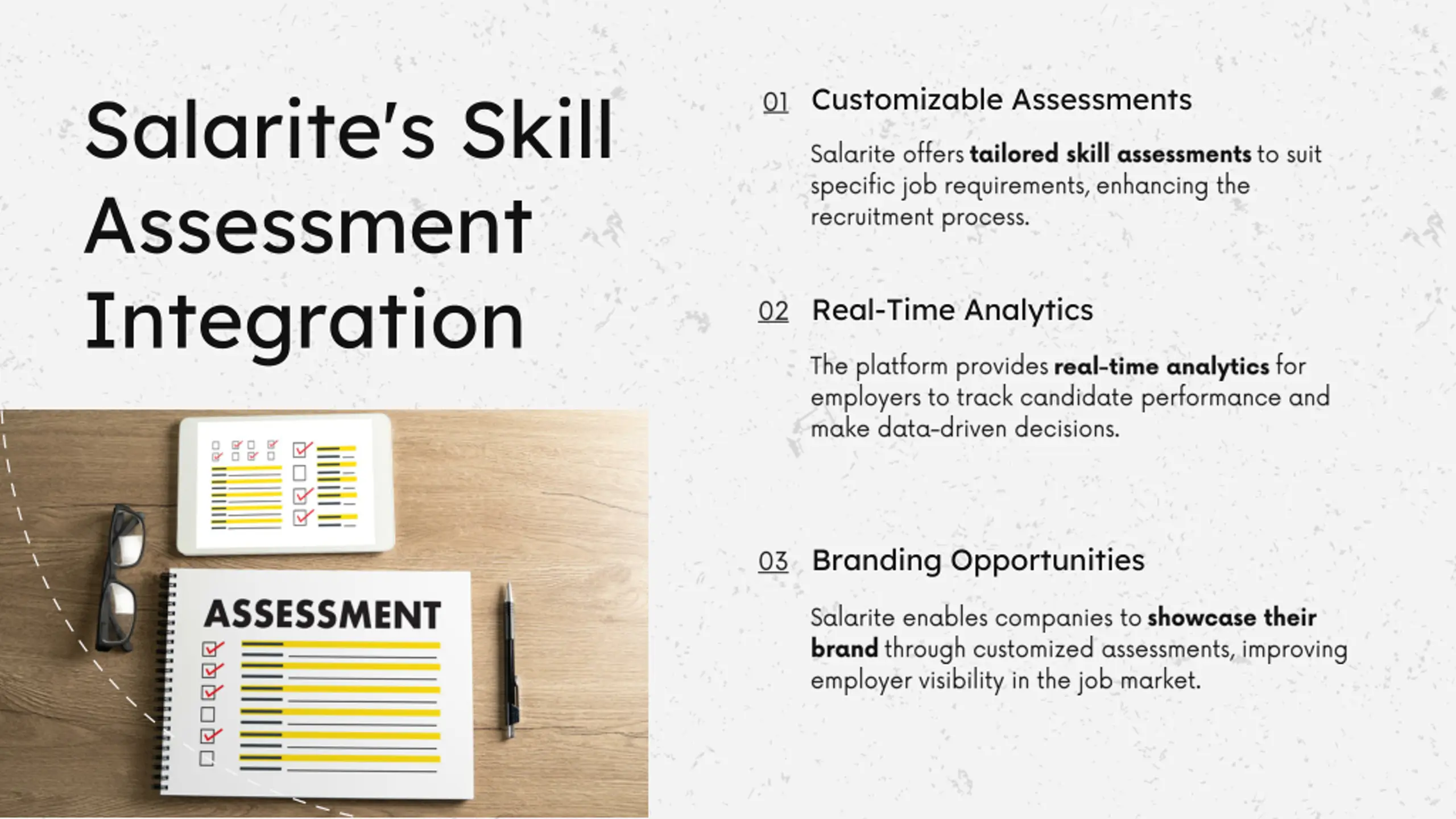 Salarite's Skill Assessment Integration

ASSESSMENT

01 Customizable Assessments

Salarite offers tailored skill assessments to suit specific job requirements, enhancing the recruitment process.

02 Real-Time Analytics

The platform provides real-time analytics for employers to track candidate performance and make data-driven decisions.

03 Branding Opportunities

Salarite enables companies to showcase their brand through customized assessments, improving employer visibility in the job market.